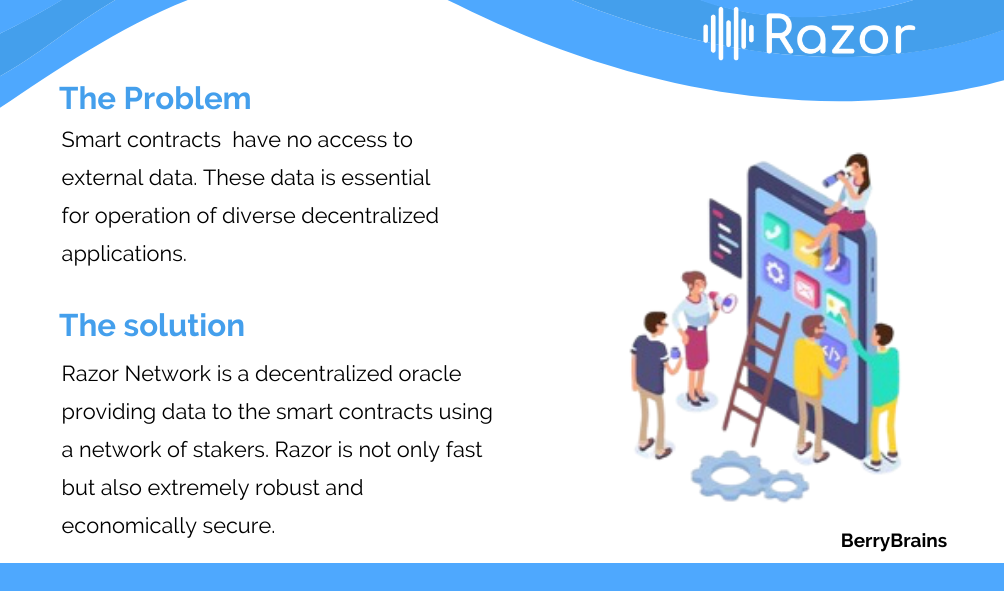 Razor

The Problem

Smart contracts  have no access to external data. These data is essential for operation of diverse decentralized applications.

The solution

Razor Network is a decentralized oracle providing data to the smart contracts using a network of stakers. Razor is not only fast but also extremely robust and economically secure.

BerryBrains